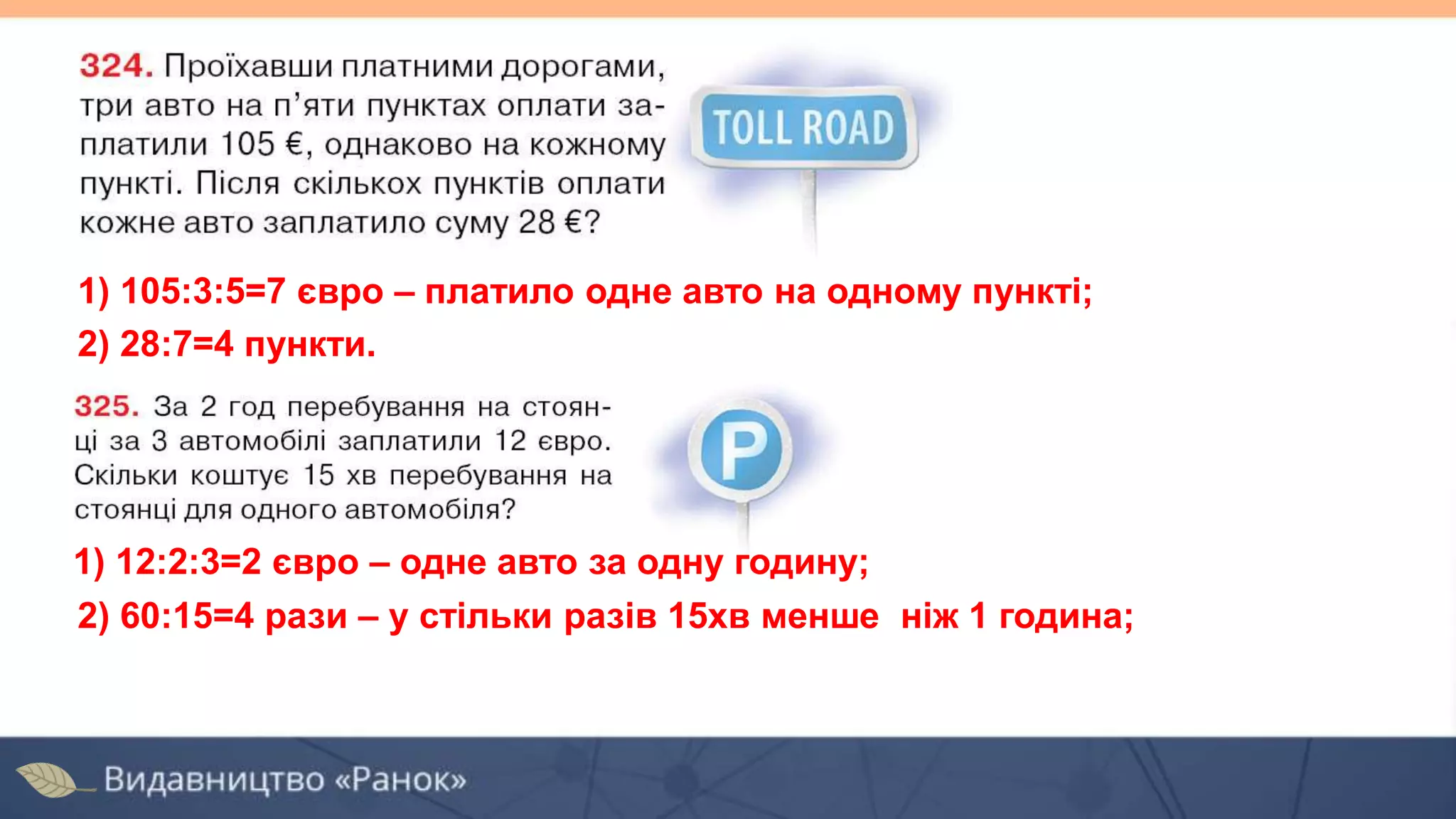 324. Проїхавши платними дорогами, три авто на п'яти пунктах оплати заплатили 105 €, однаково на кожному пункті. Після скількох пунктів оплати кожне авто заплатило суму 28 €?

TOLL ROAD

1) 105:3:5=7 євро – платило одне авто на одному пункті;

2) 28:7=4 пункти.

325. За 2 год перебування на стоянці за 3 автомобілі заплатили 12 євро. Скільки коштує 15 хв перебування на стоянці для одного автомобіля?

P

1) 12:2:3=2 євро – одне авто за одну годину;

2) 60:15=4 рази – у стільки разів 15хв менше ніж 1 година;

Видавництво «Ранок»